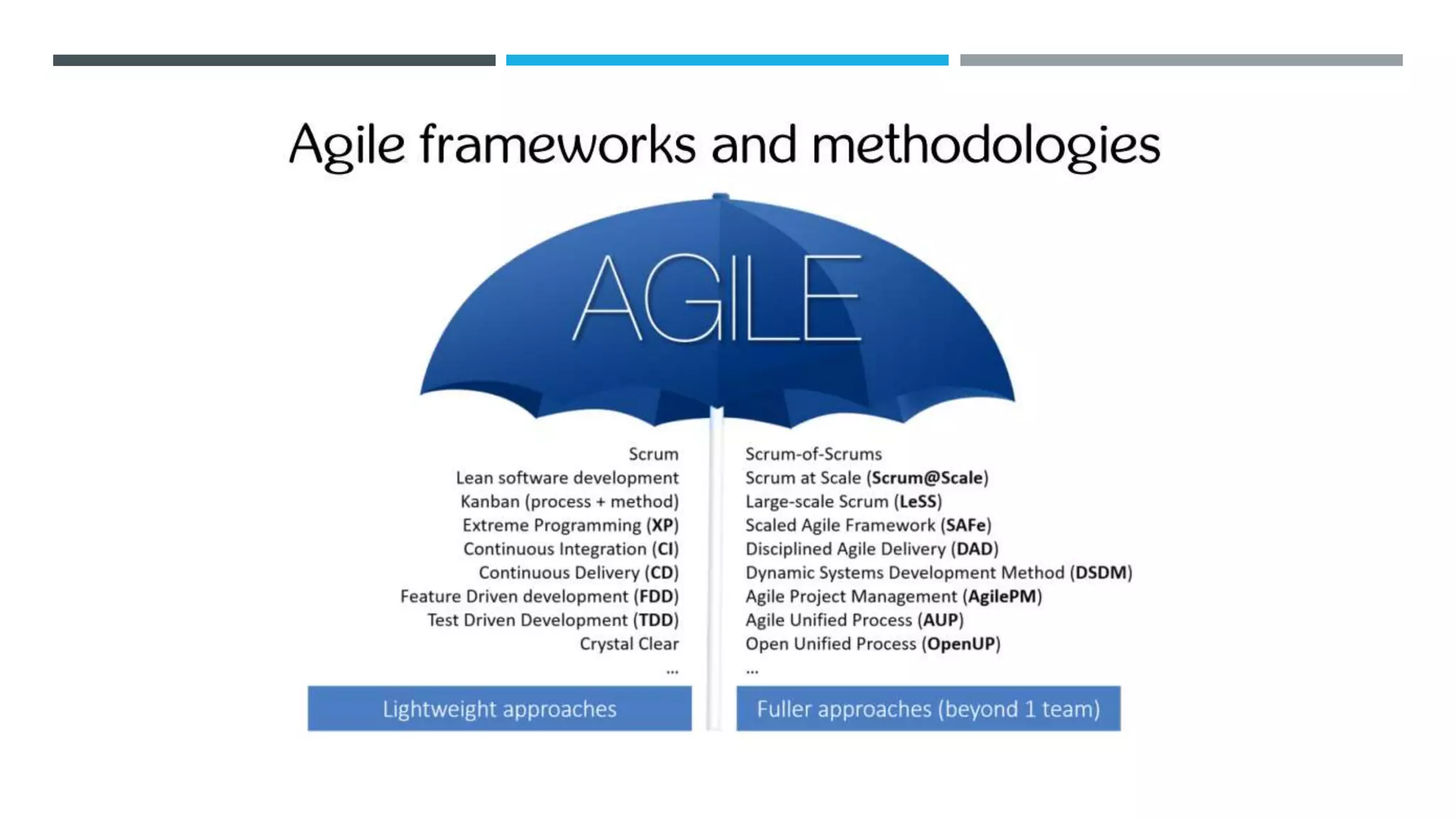 Agile frameworks and methodologies

AGILE

Scrum
Lean software development
Kanban (process + method)
Extreme Programming (XP)
Continuous Integration (CI)
Continuous Delivery (CD)
Feature Driven development (FDD)
Test Driven Development (TDD)
Crystal Clear
...

Lightweight approaches

Scrum-of-Scrums
Scrum at Scale (Scrum@Scale)
Large-scale Scrum (LeSS)
Scaled Agile Framework (SAFe)
Disciplined Agile Delivery (DAD)
Dynamic Systems Development Method (DSDM)
Agile Project Management (AgilePM)
Agile Unified Process (AUP)
Open Unified Process (OpenUP)
...

Fuller approaches (beyond 1 team)